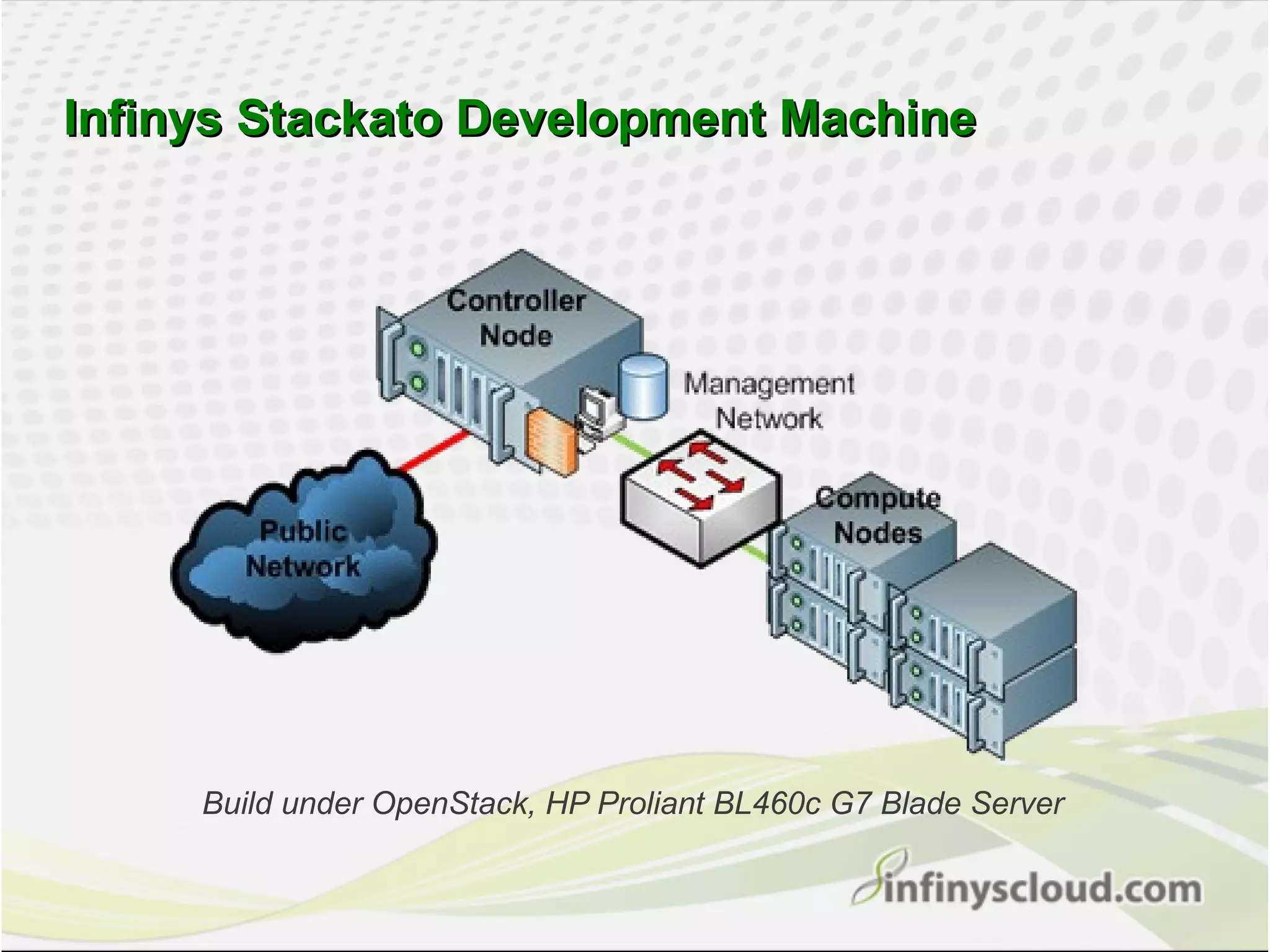 Infinys Stackato Development Machine

Controller Node

Management Network

Public Network

Compute Nodes

Build under OpenStack, HP Proliant BL460c G7 Blade Server

infinyscloud.com